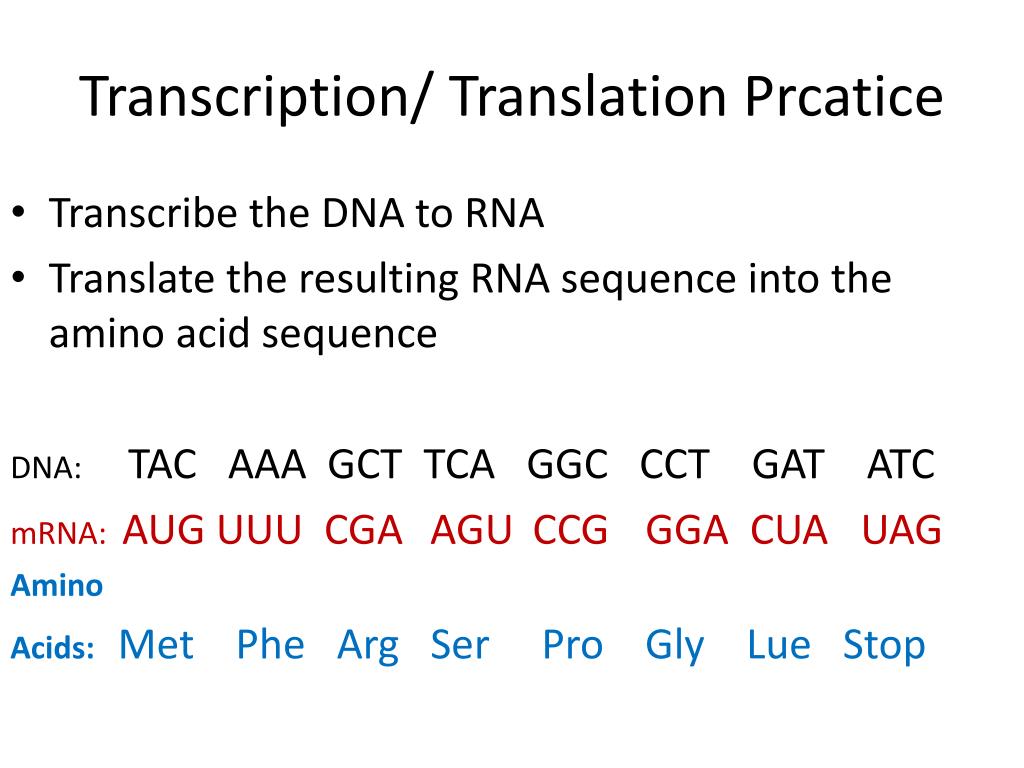 Transcription/ Translation Prcatice

• Transcribe the DNA to RNA
• Translate the resulting RNA sequence into the amino acid sequence

DNA: TAC AAA GCT TCA GGC CCT GAT ATC
mRNA: AUG UUU CGA AGU CCG GGA CUA UAG
Amino Acids: Met Phe Arg Ser Pro Gly Lue Stop